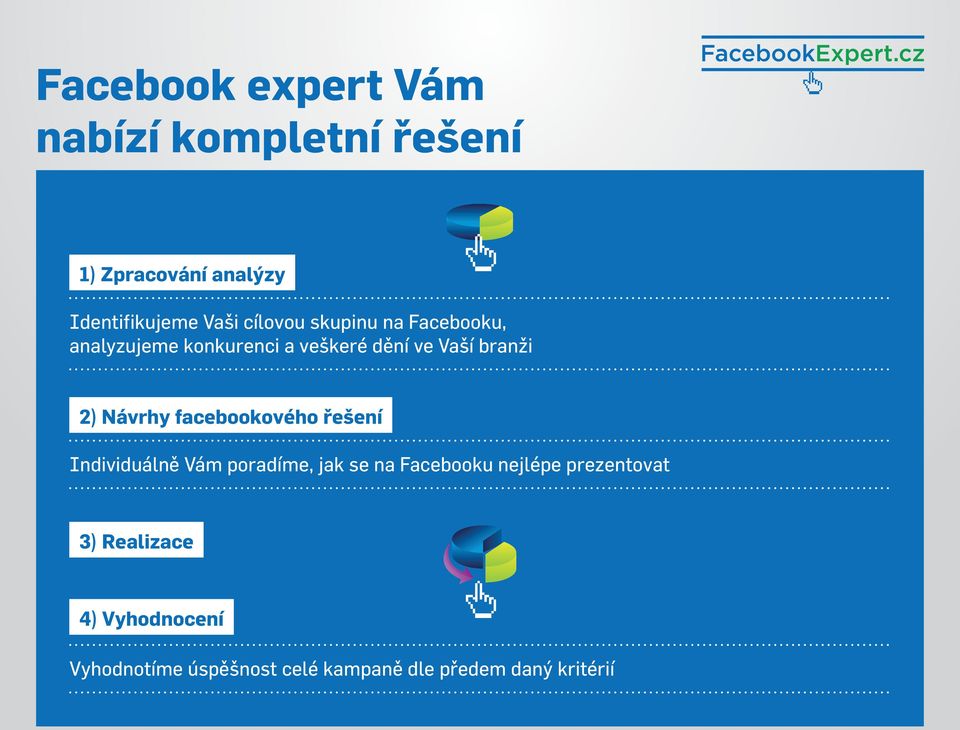 FacebookExpert.cz

Facebook expert Vám nabízí kompletní řešení

1) Zpracování analýzy

Identifikujeme Vaši cílovou skupinu na Facebooku, analyzujeme konkurenci a veškeré dění ve Vaší branži

2) Návrhy facebookového řešení

Individuálně Vám poradíme, jak se na Facebooku nejlépe prezentovat

3) Realizace

4) Vyhodnocení

Vyhodnotíme úspěšnost celé kampaně dle předem daný kritérií